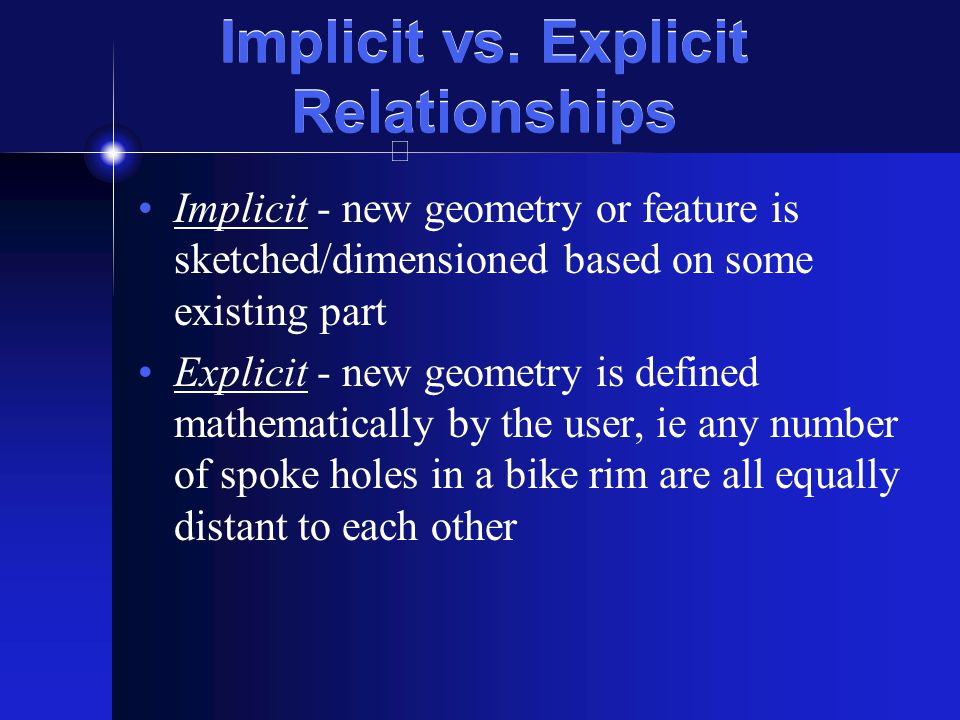 Implicit vs. Explicit Relationships

• Implicit - new geometry or feature is sketched/dimensioned based on some existing part

• Explicit - new geometry is defined mathematically by the user, ie any number of spoke holes in a bike rim are all equally distant to each other